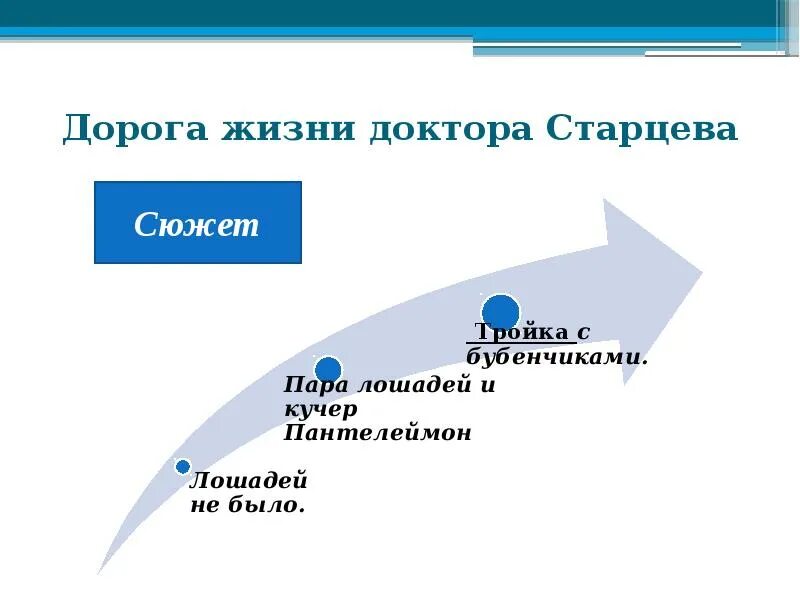 Дорога жизни доктора Старцева

Сюжет

Лошадей не было.

Пара лошадей и кучер Пантелеймон

Тройка с бубенчиками.